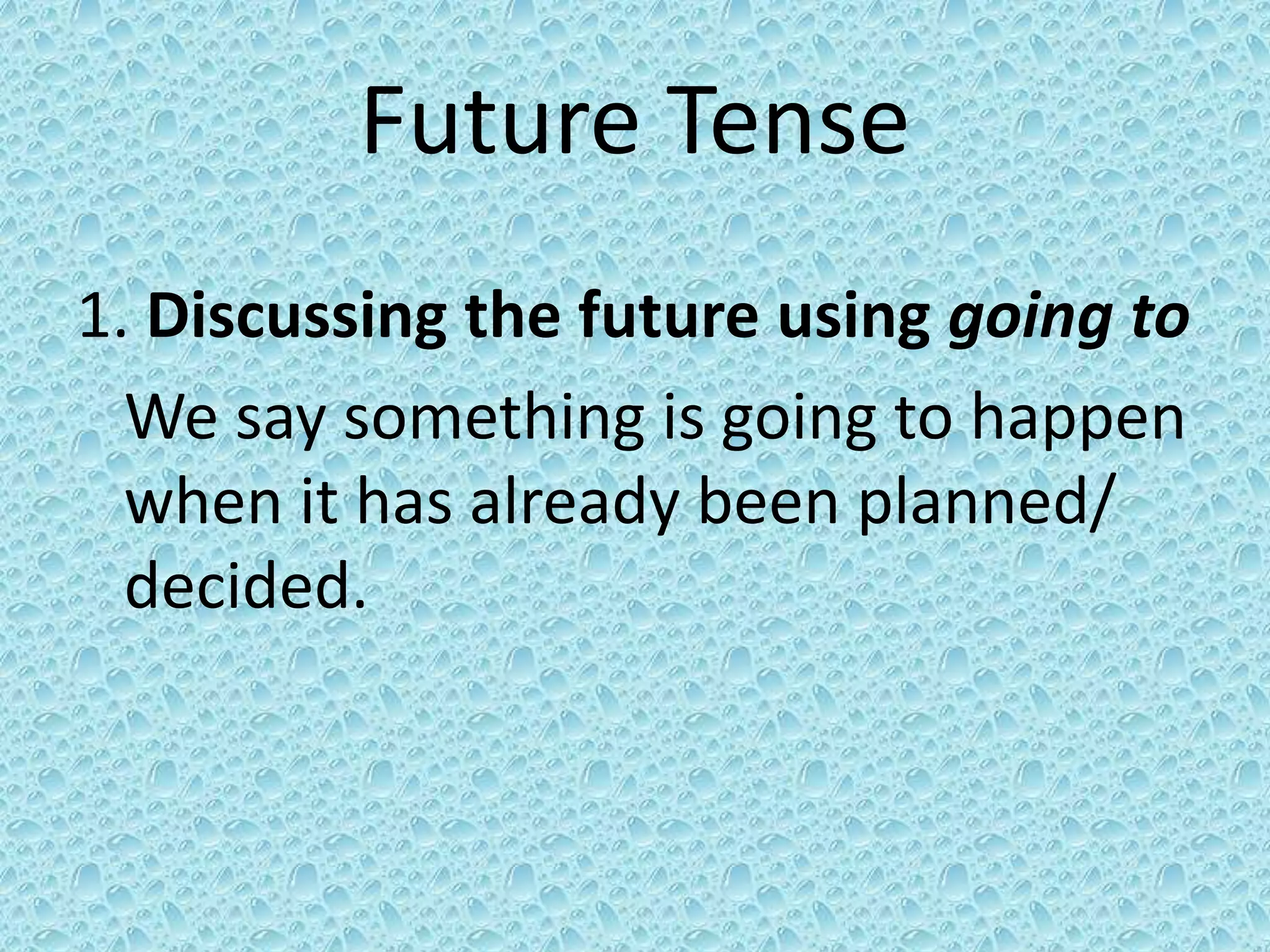 Future Tense

1. Discussing the future using going to

We say something is going to happen when it has already been planned/ decided.